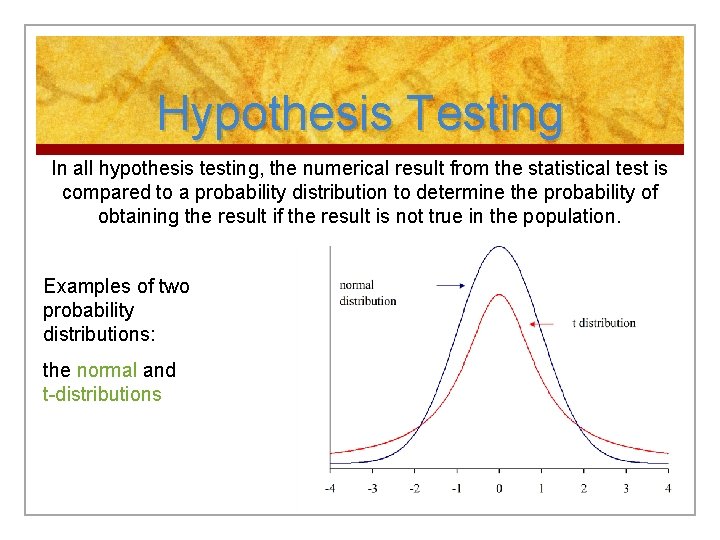 Hypothesis Testing

In all hypothesis testing, the numerical result from the statistical test is compared to a probability distribution to determine the probability of obtaining the result if the result is not true in the population.

Examples of two probability distributions:

the normal and t-distributions

normal distribution

t distribution

-4 -3 -2 -1 0 1 2 3 4